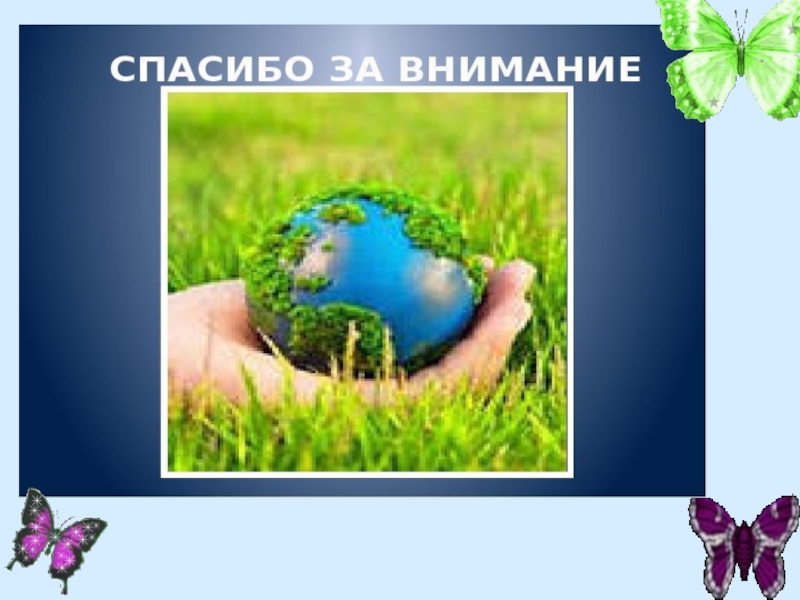 СПАСИБО ЗА ВНИМАНИЕ